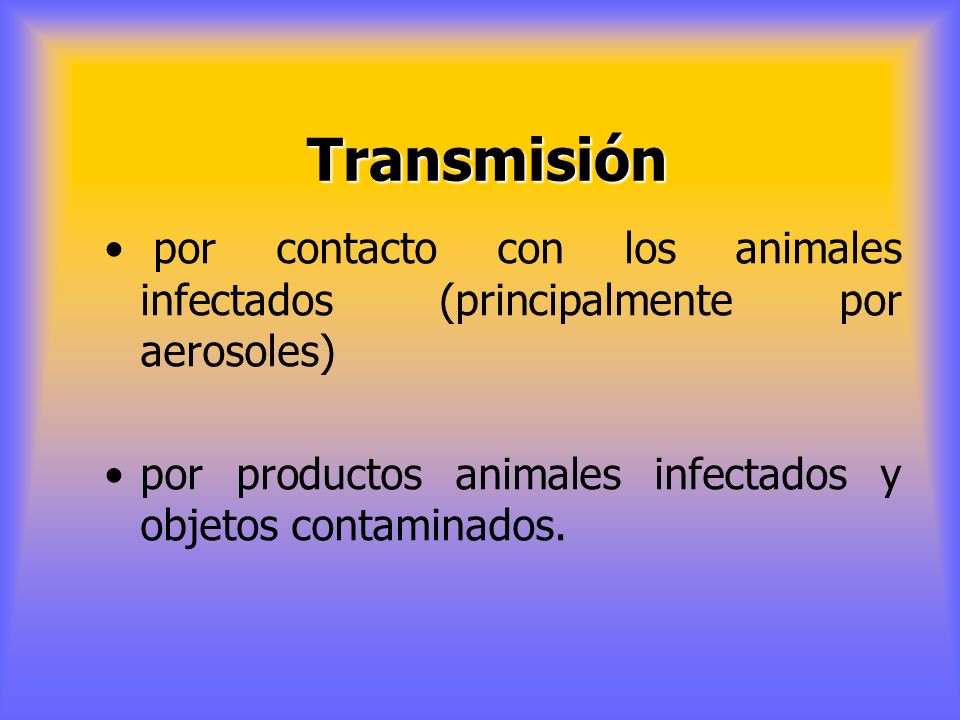 Transmisión

• por contacto con los animales infectados (principalmente por aerosoles)

• por productos animales infectados y objetos contaminados.